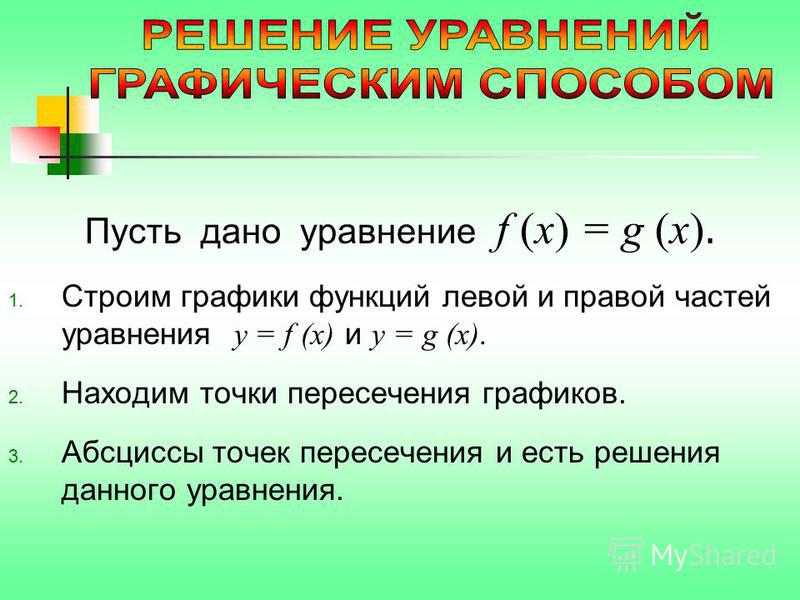 РЕШЕНИЕ УРАВНЕНИЙ ГРАФИЧЕСКИМ СПОСОБОМ

Пусть дано уравнение $f(x) = g(x)$.

1. Строим графики функций левой и правой частей уравнения $y = f(x)$ и $y = g(x)$.

2. Находим точки пересечения графиков.

3. Абсциссы точек пересечения и есть решения данного уравнения.

MyShared